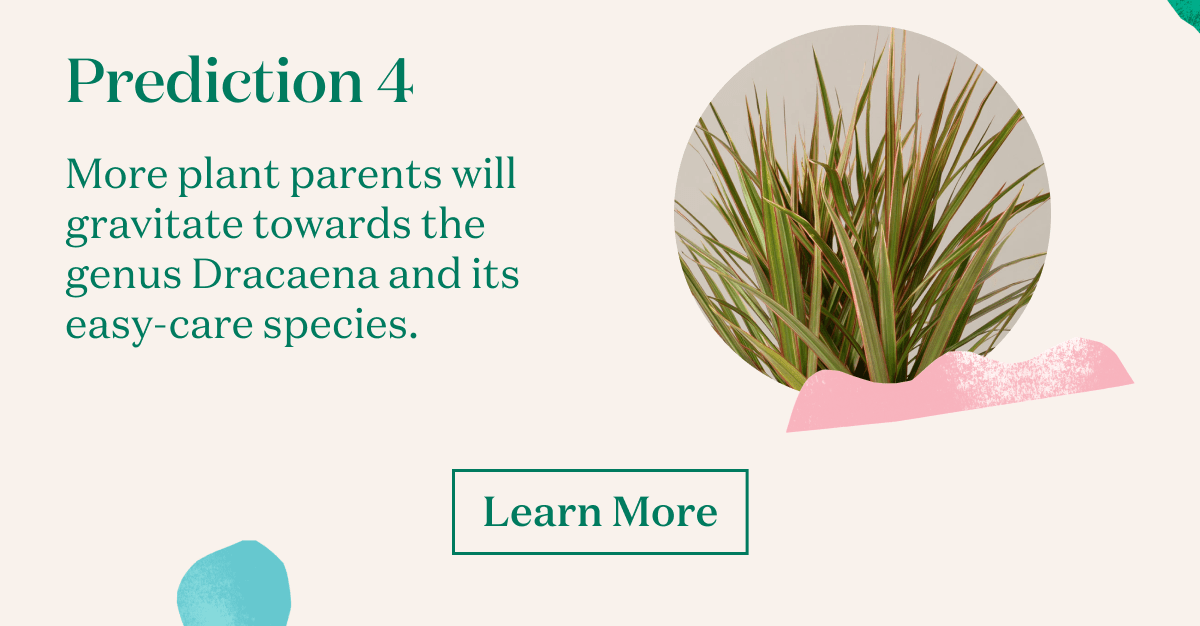 Prediction 4

More plant parents will gravitate towards the genus Dracaena and its easy-care species.

Learn More